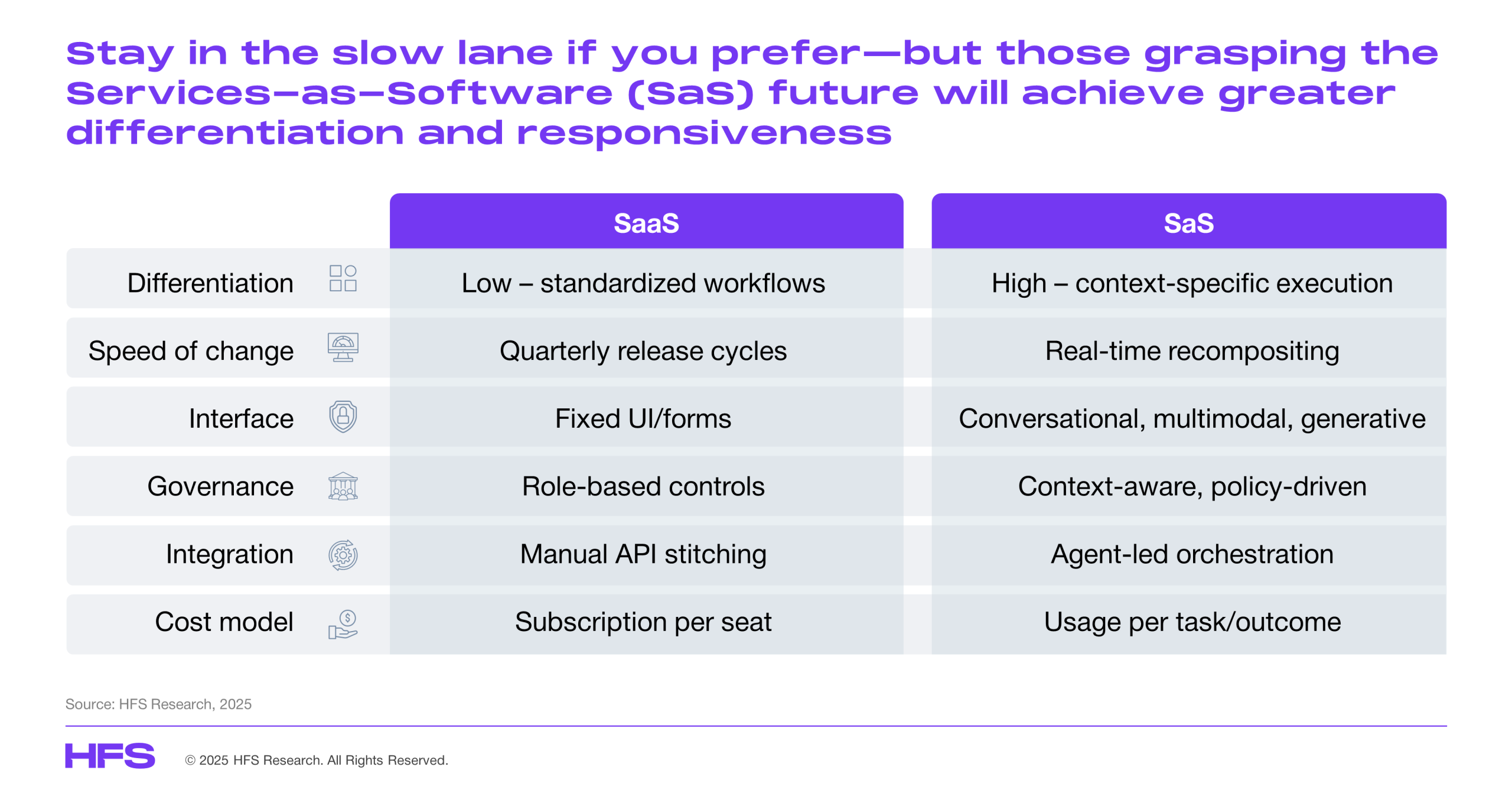 Stay in the slow lane if you prefer—but those grasping the Services-as-Software (SaS) future will achieve greater differentiation and responsiveness

| | SaaS | SaS |
|---|---|---|
| Differentiation | Low – standardized workflows | High – context-specific execution |
| Speed of change | Quarterly release cycles | Real-time recompositing |
| Interface | Fixed UI/forms | Conversational, multimodal, generative |
| Governance | Role-based controls | Context-aware, policy-driven |
| Integration | Manual API stitching | Agent-led orchestration |
| Cost model | Subscription per seat | Usage per task/outcome |

Source: HFS Research, 2025

HFS © 2025 HFS Research. All Rights Reserved.